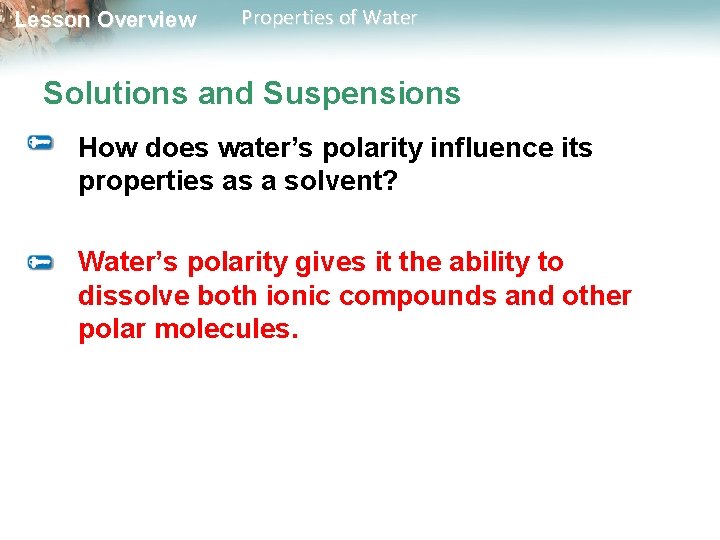 Lesson Overview Properties of Water

Solutions and Suspensions

How does water’s polarity influence its properties as a solvent?

Water’s polarity gives it the ability to dissolve both ionic compounds and other polar molecules.